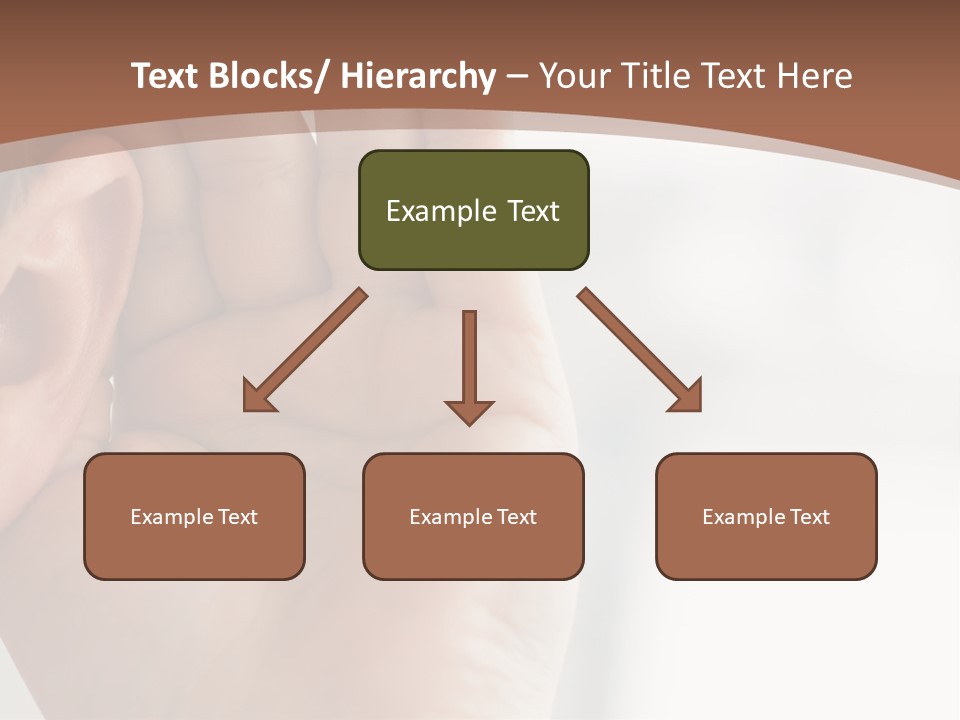 Text Blocks/ Hierarchy – Your Title Text Here

Example Text

Example Text

Example Text

Example Text